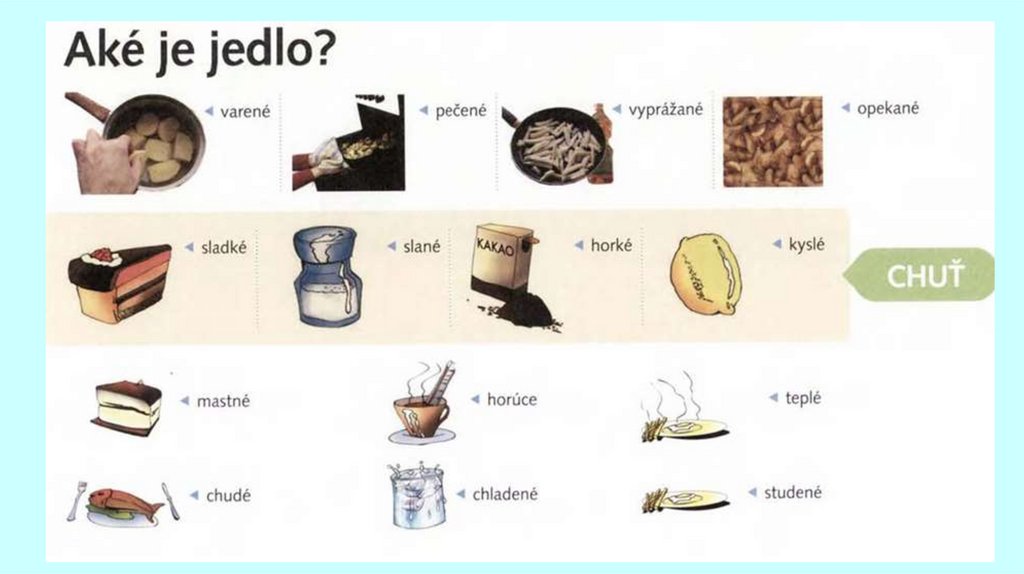 Aké je jedlo?

varené

pečené

vyprážané

opekané

sladké

slané

KAKAO

horké

kyslé

CHUŤ

mastné

horúce

teplé

chudé

chladené

studené